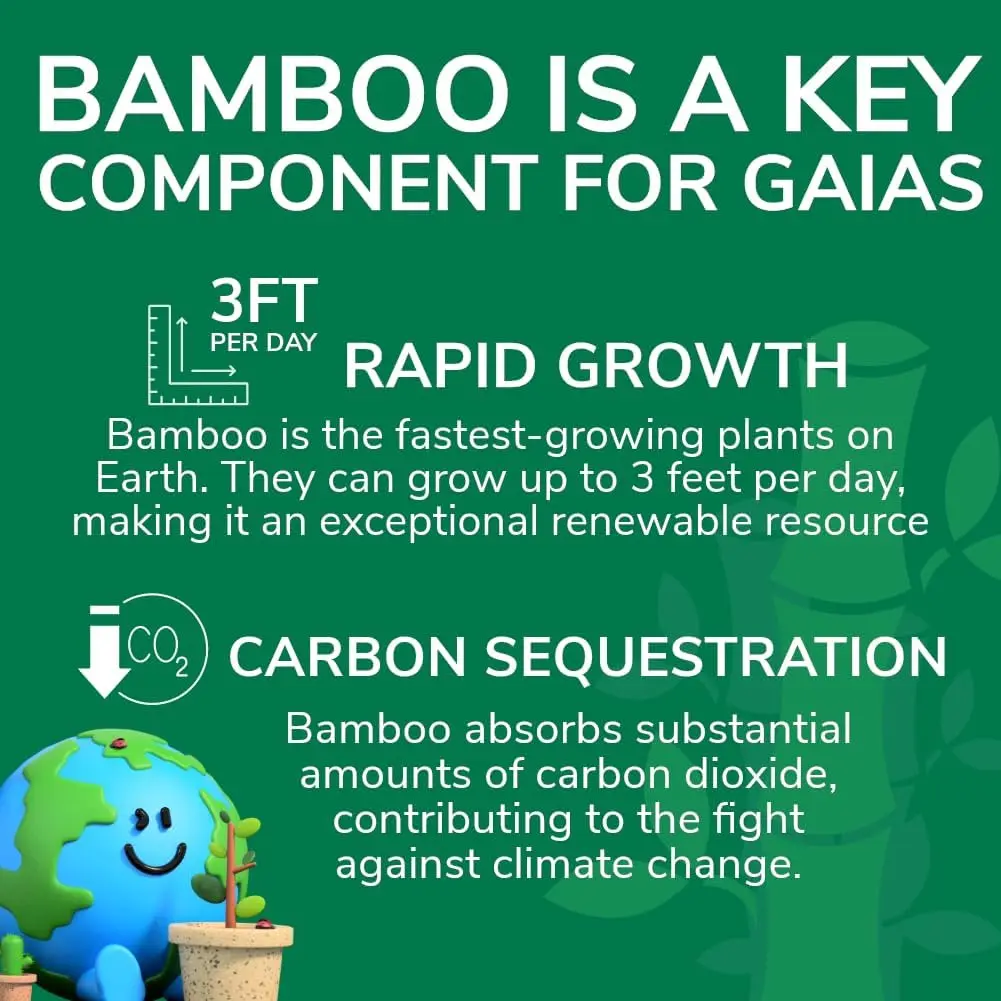 BAMBOO IS A KEY COMPONENT FOR GAIAS

3FT PER DAY

RAPID GROWTH

Bamboo is the fastest-growing plants on Earth. They can grow up to 3 feet per day, making it an exceptional renewable resource

$CO_2$

CARBON SEQUESTRATION

Bamboo absorbs substantial amounts of carbon dioxide, contributing to the fight against climate change.